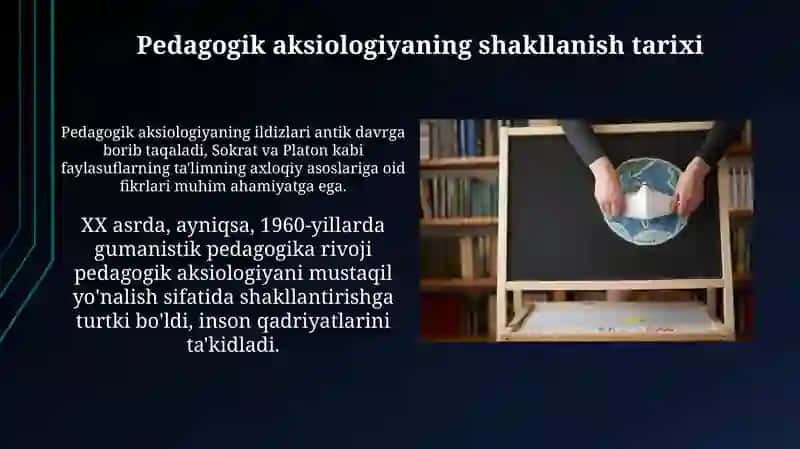 Pedagogik aksiologiyaning shakllanish tarixi

Pedagogik aksiologiyaning ildizlari antik davrga borib taqaladi, Sokrat va Platon kabi faylasuflarning ta'limning axloqiy asoslariga oid fikrlari muhim ahamiyatga ega.

XX asrda, ayniqsa, 1960-yillarda gumanistik pedagogika rivoji pedagogik aksiologiyani mustaqil yo'nalish sifatida shakllantirishga turtki bo'ldi, inson qadriyatlarini ta'kidladi.